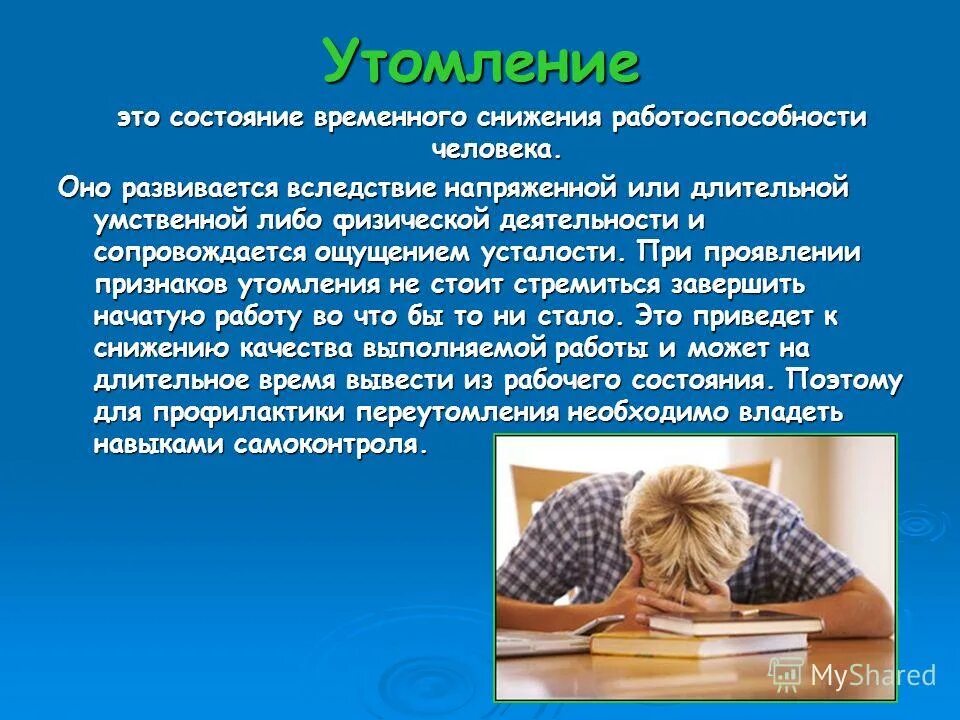 Утомление

это состояние временного снижения работоспособности человека.

Оно развивается вследствие напряженной или длительной умственной либо физической деятельности и сопровождается ощущением усталости. При проявлении признаков утомления не стоит стремиться завершить начатую работу во что бы то ни стало. Это приведет к снижению качества выполняемой работы и может на длительное время вывести из рабочего состояния. Поэтому для профилактики переутомления необходимо владеть навыками самоконтроля.

MyShared